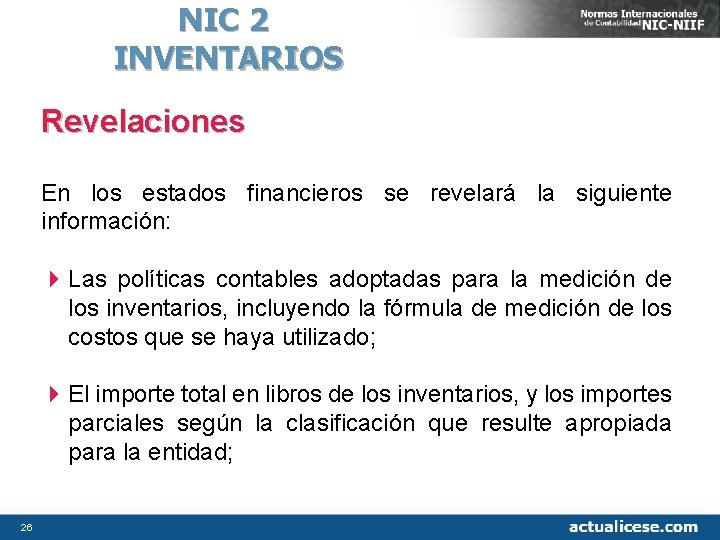 NIC 2
INVENTARIOS

Normas Internacionales de Contabilidad NIC-NIIF

Revelaciones

En los estados financieros se revelará la siguiente información:

Las políticas contables adoptadas para la medición de los inventarios, incluyendo la fórmula de medición de los costos que se haya utilizado;

El importe total en libros de los inventarios, y los importes parciales según la clasificación que resulte apropiada para la entidad;

26

actualicese.com